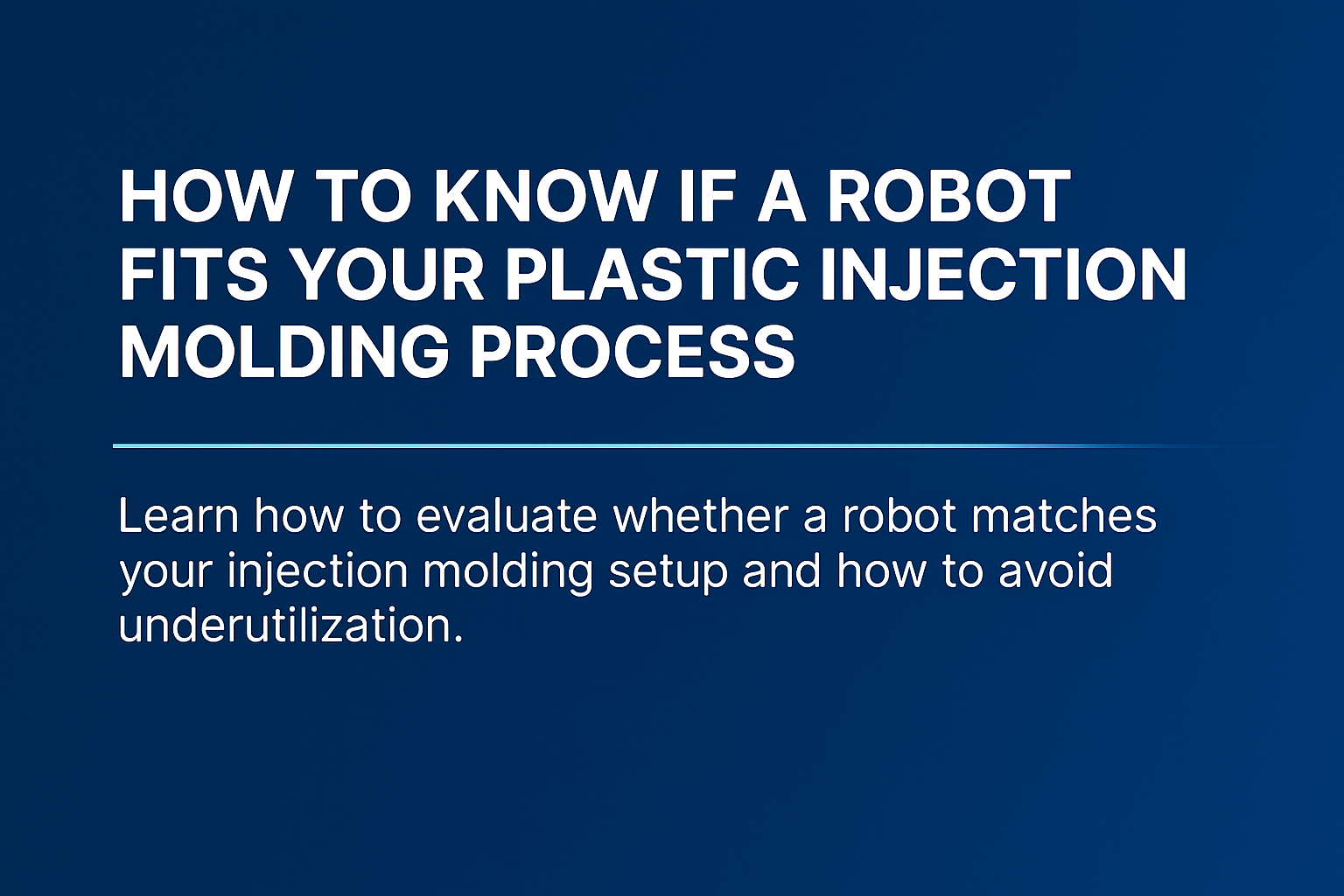 HOW TO KNOW IF A ROBOT FITS YOUR PLASTIC INJECTION MOLDING PROCESS

Learn how to evaluate whether a robot matches your injection molding setup and how to avoid underutilization.